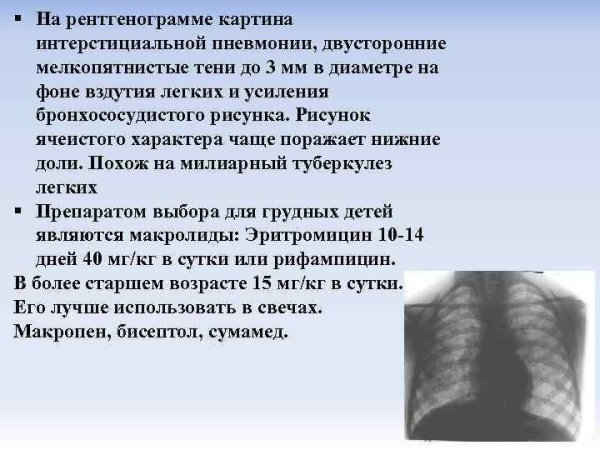 ▪ На рентгенограмме картина интерстициальной пневмонии, двусторонние мелкопятнистые тени до 3 мм в диаметре на фоне вздутия легких и усиления бронхососудистого рисунка. Рисунок ячеистого характера чаще поражает нижние доли. Похож на милиарный туберкулез легких

▪ Препаратом выбора для грудных детей являются макролиды: Эритромицин 10-14 дней 40 мг/кг в сутки или рифампицин.

В более старшем возрасте 15 мг/кг в сутки. Его лучше использовать в свечах. Макропен, бисептол, сумамед.